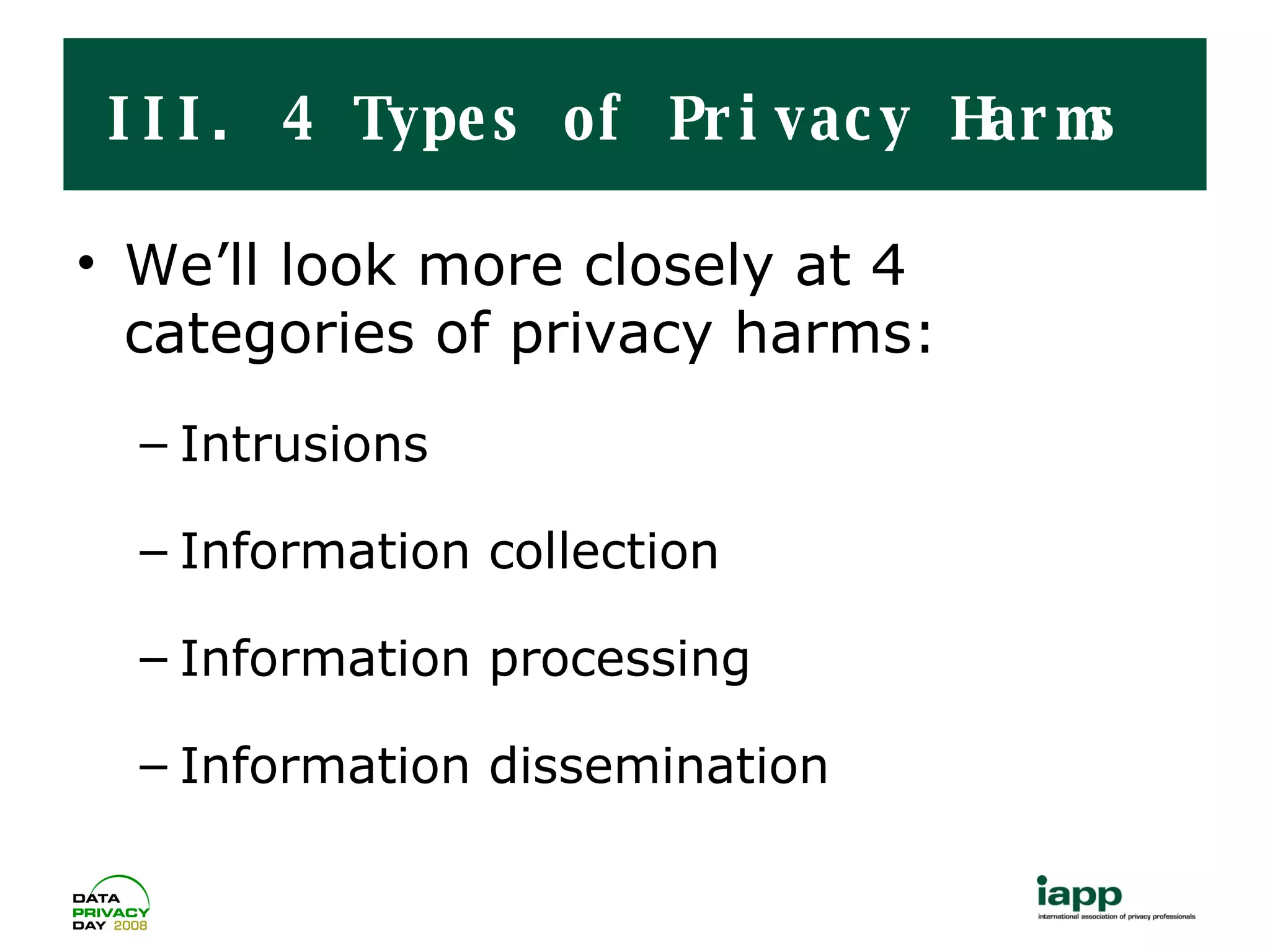 III. 4 Types of Privacy Harms

• We’ll look more closely at 4 categories of privacy harms:

– Intrusions

– Information collection

– Information processing

– Information dissemination

DATA PRIVACY DAY 2008

iapp
international association of privacy professionals